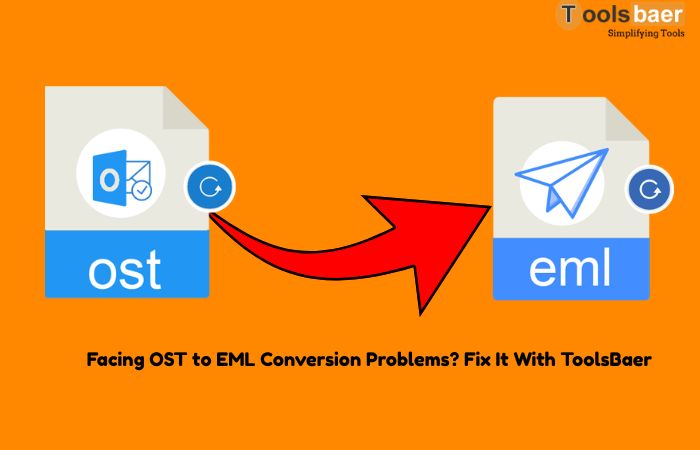 Toolsbaer
Simplifying Tools

ost

eml

Facing OST to EML Conversion Problems? Fix It With ToolsBaer